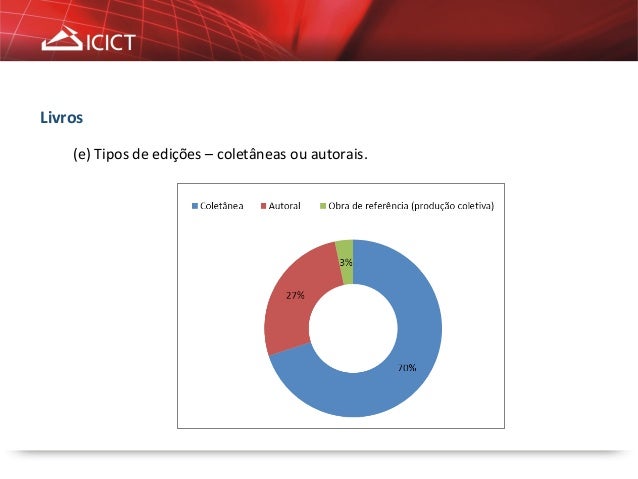 ICICT

Livros

(e) Tipos de edições – coletâneas ou autorais.

Coletânea Autoral Obra de referência (produção coletiva)

3%

27%

70%